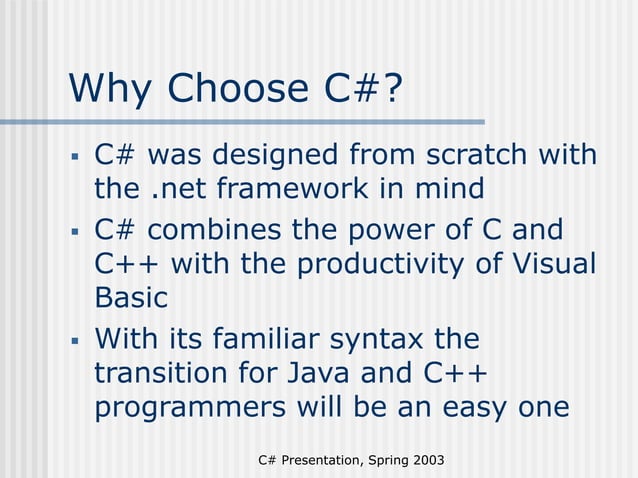 Why Choose C#?

- C# was designed from scratch with the .net framework in mind
- C# combines the power of C and C++ with the productivity of Visual Basic
- With its familiar syntax the transition for Java and C++ programmers will be an easy one

C# Presentation, Spring 2003